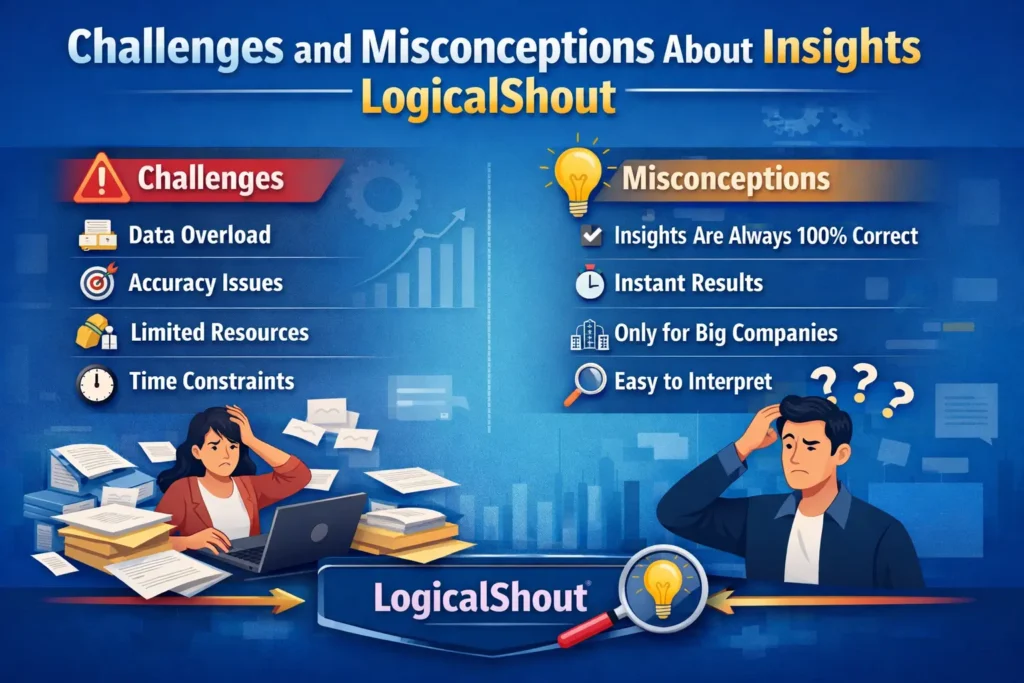 Challenges and Misconceptions About Insights LogicalShout

Challenges

Data Overload

Accuracy Issues

Limited Resources

Time Constraints

Misconceptions

Insights Are Always 100% Correct

Instant Results

Only for Big Companies

Easy to Interpret

???

LogicalShout